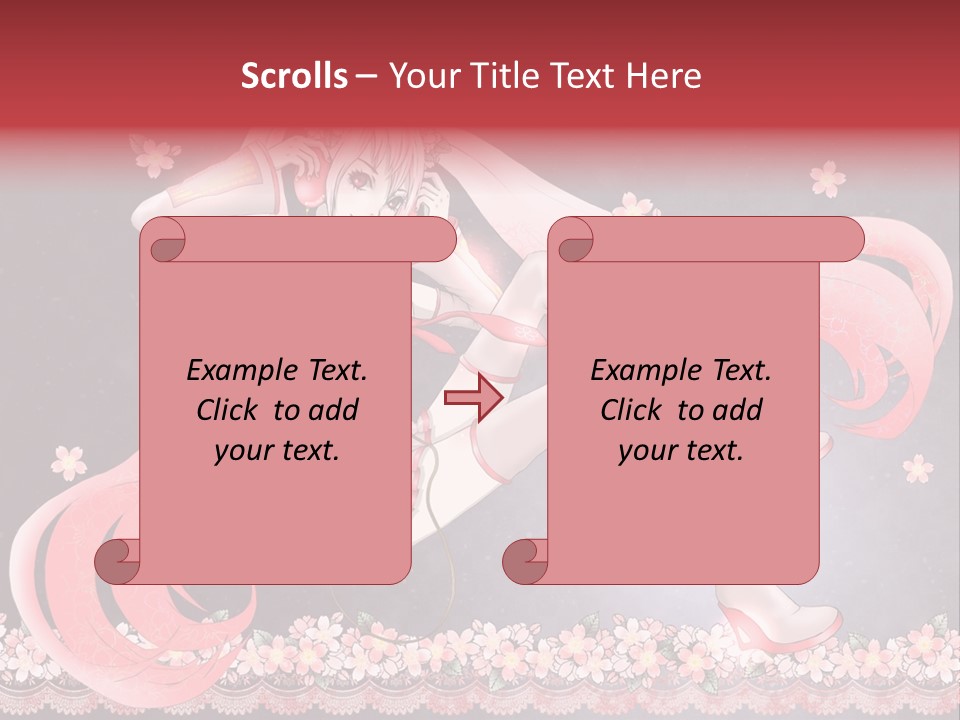 Scrolls – Your Title Text Here

Example Text. Click to add your text.

Example Text. Click to add your text.